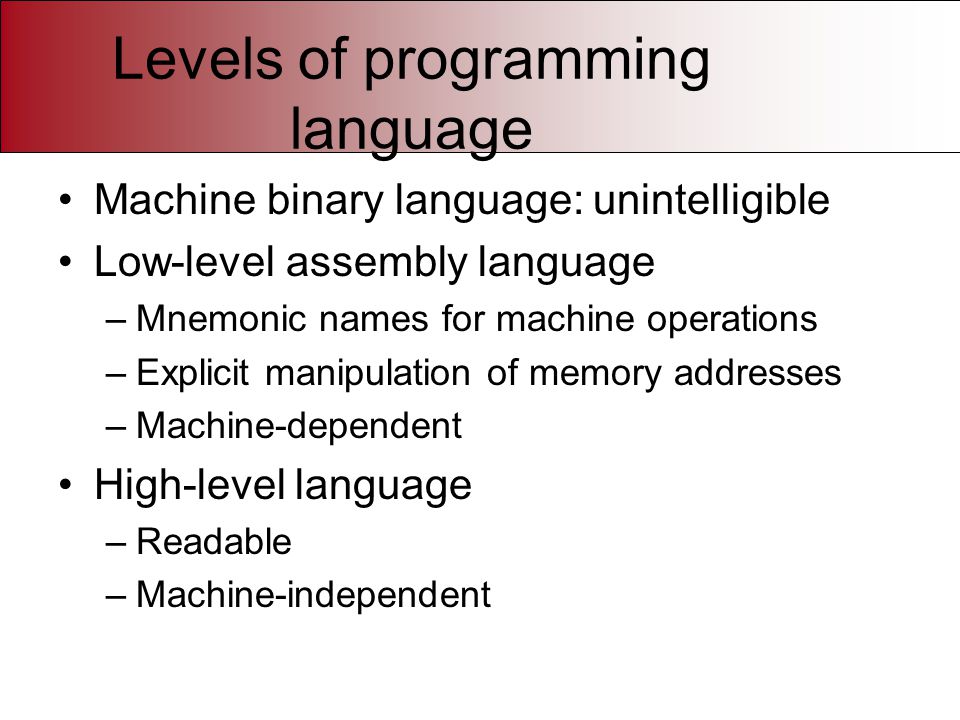 Levels of programming language

• Machine binary language: unintelligible
• Low-level assembly language
– Mnemonic names for machine operations
– Explicit manipulation of memory addresses
– Machine-dependent
• High-level language
– Readable
– Machine-independent